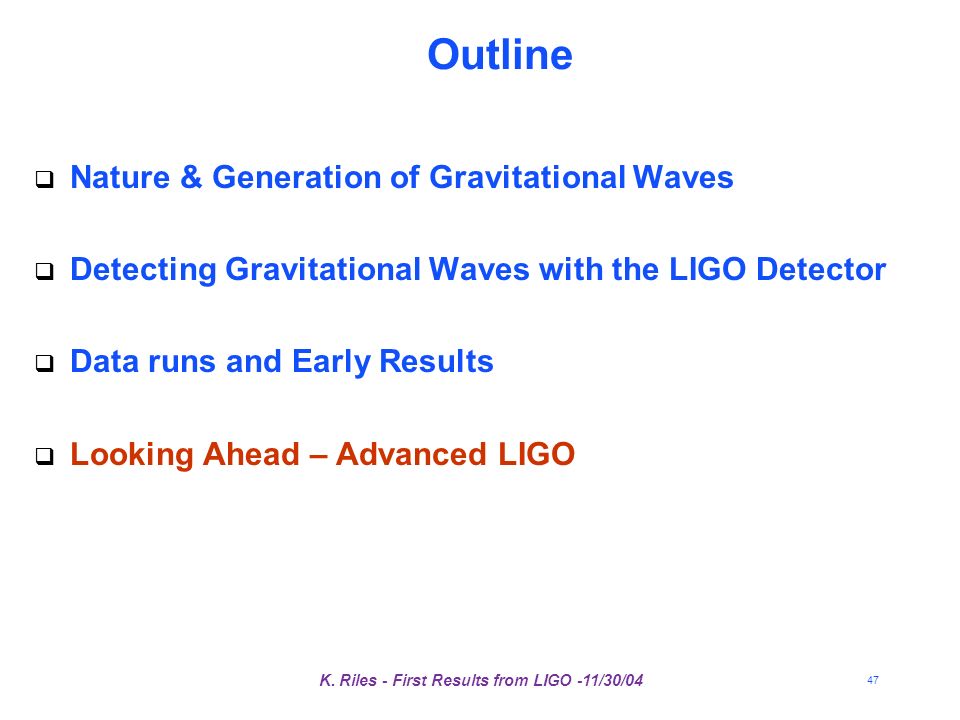 Outline

❑ Nature & Generation of Gravitational Waves

❑ Detecting Gravitational Waves with the LIGO Detector

❑ Data runs and Early Results

❑ Looking Ahead – Advanced LIGO

K. Riles - First Results from LIGO -11/30/04

47